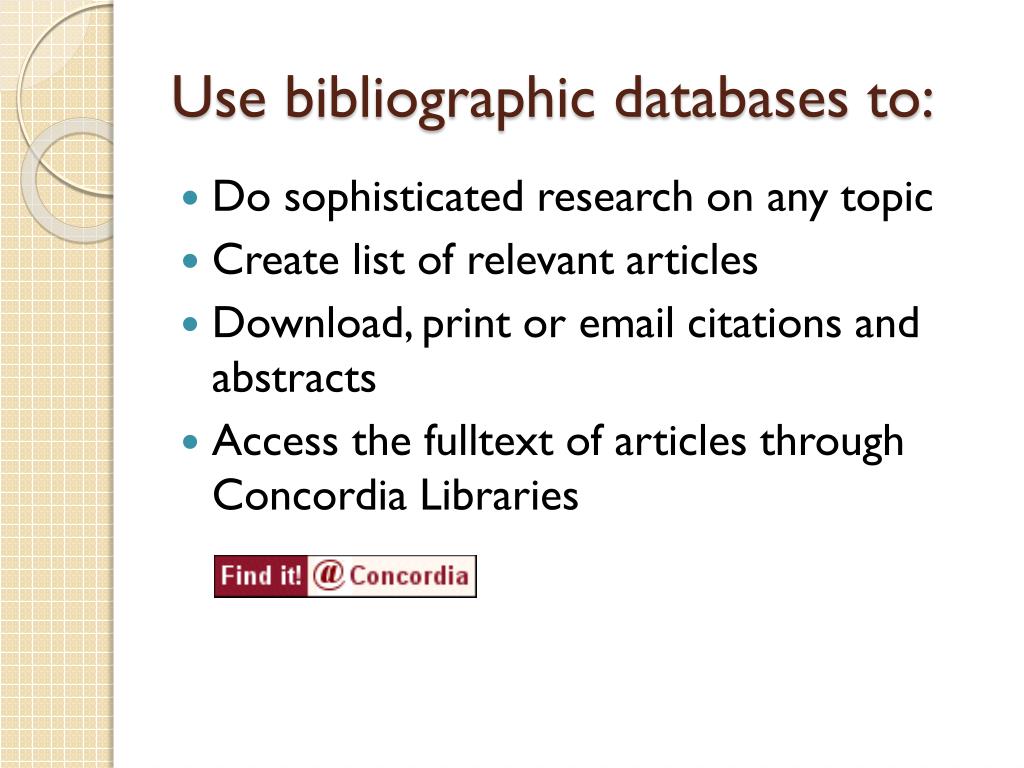 Use bibliographic databases to:

- Do sophisticated research on any topic
- Create list of relevant articles
- Download, print or email citations and abstracts
- Access the fulltext of articles through Concordia Libraries

Find it! @ Concordia